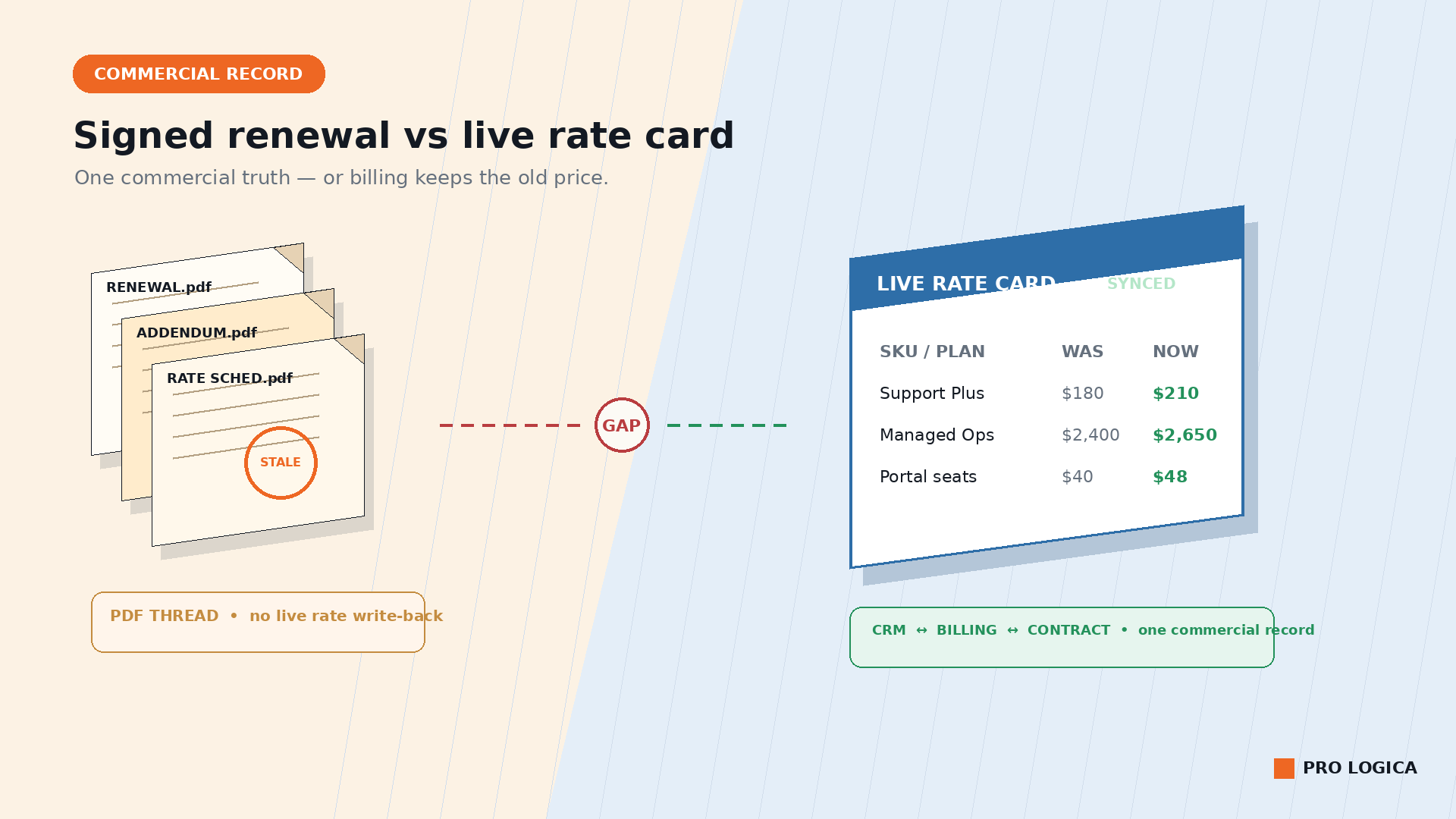 COMMERCIAL RECORD

Signed renewal vs live rate card

One commercial truth — or billing keeps the old price.

RENEWAL.pdf

ADDENDUM.pdf

RATE SCHED.pdf

STALE

GAP

LIVE RATE CARD

SYNCED

| SKU / PLAN | WAS | NOW |
|---|---|---|
| Support Plus | $180 | $210 |
| Managed Ops | $2,400 | $2,650 |
| Portal seats | $40 | $48 |

PDF THREAD • no live rate write-back

CRM ↔ BILLING ↔ CONTRACT • one commercial record

PRO LOGICA